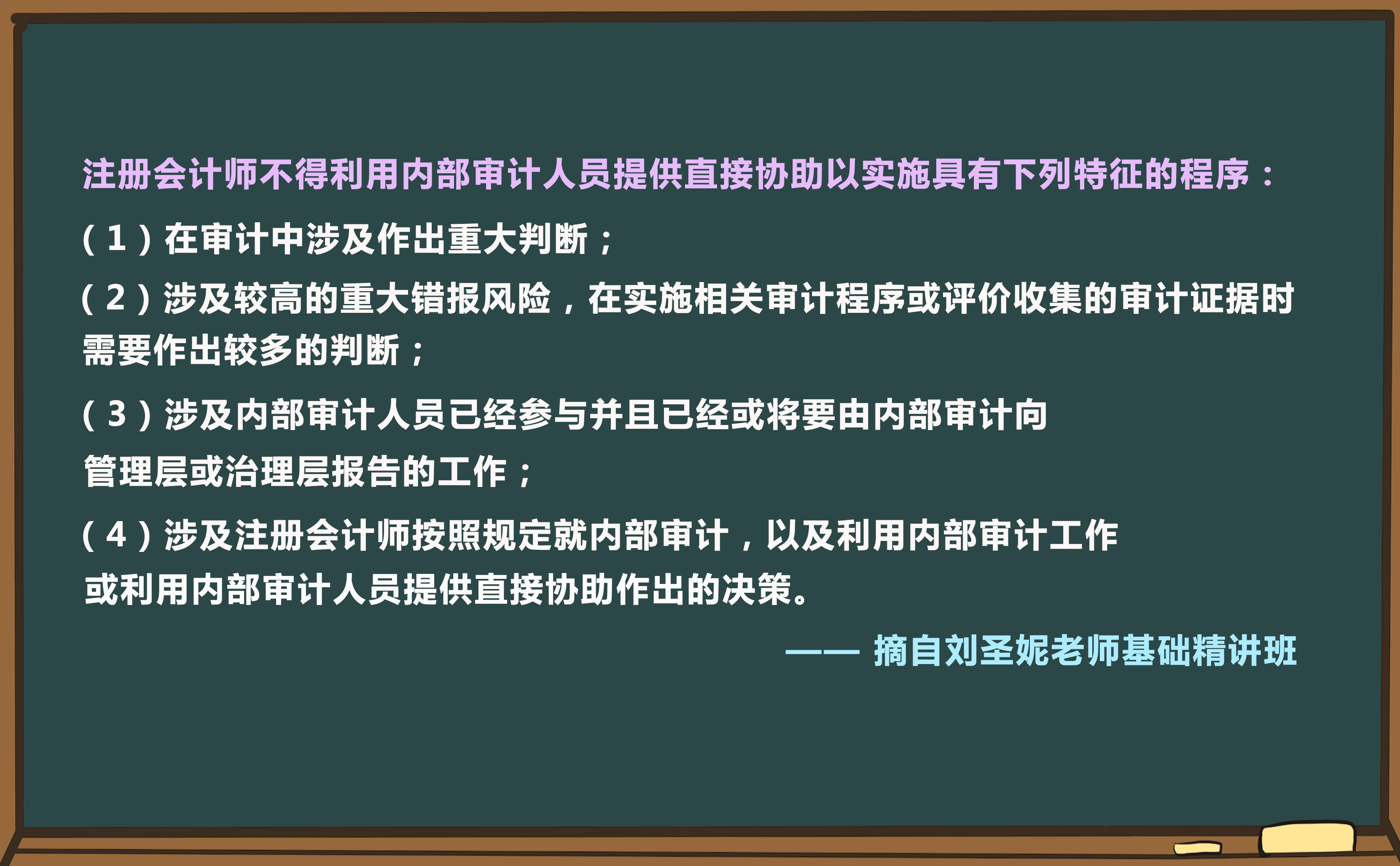 注册会计师不得利用内部审计人员提供直接协助以实施具有下列特征的程序：

（1）在审计中涉及作出重大判断；

（2）涉及较高的重大错报风险，在实施相关审计程序或评价收集的审计证据时需要作出较多的判断；

（3）涉及内部审计人员已经参与并且已经或将要由内部审计向管理层或治理层报告的工作；

（4）涉及注册会计师按照规定就内部审计，以及利用内部审计工作或利用内部审计人员提供直接协助作出的决策。

—— 摘自刘圣妮老师基础精讲班